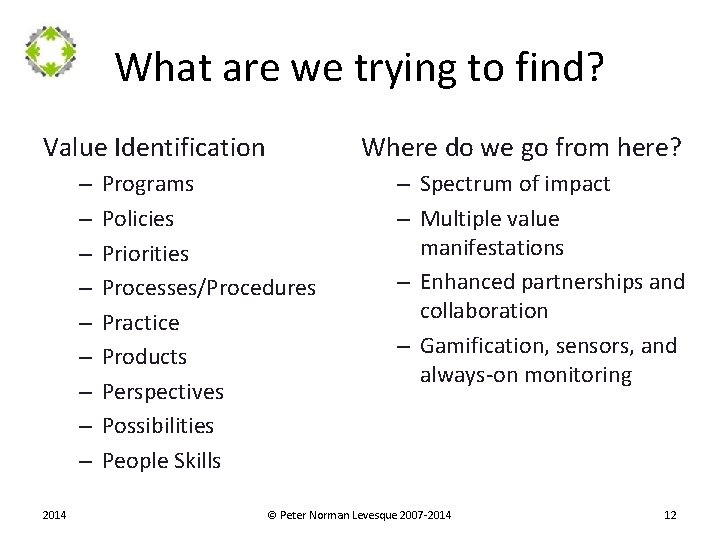 What are we trying to find?

Value Identification
– Programs
– Policies
– Priorities
– Processes/Procedures
– Practice
– Products
– Perspectives
– Possibilities
– People Skills

Where do we go from here?
– Spectrum of impact
– Multiple value manifestations
– Enhanced partnerships and collaboration
– Gamification, sensors, and always-on monitoring

2014 © Peter Norman Levesque 2007-2014 12